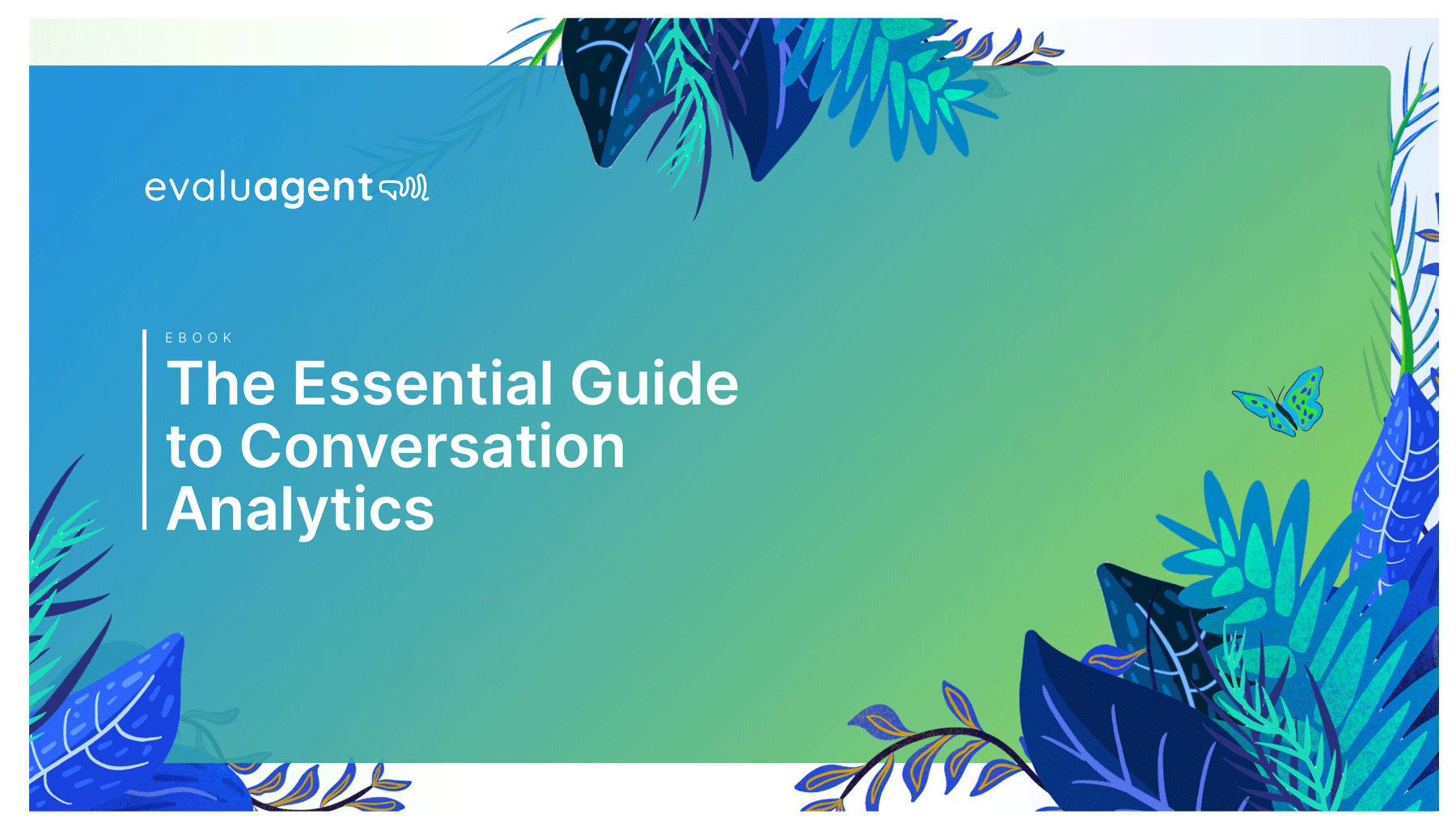 evaluagent

EBOOK

The Essential Guide to Conversation Analytics